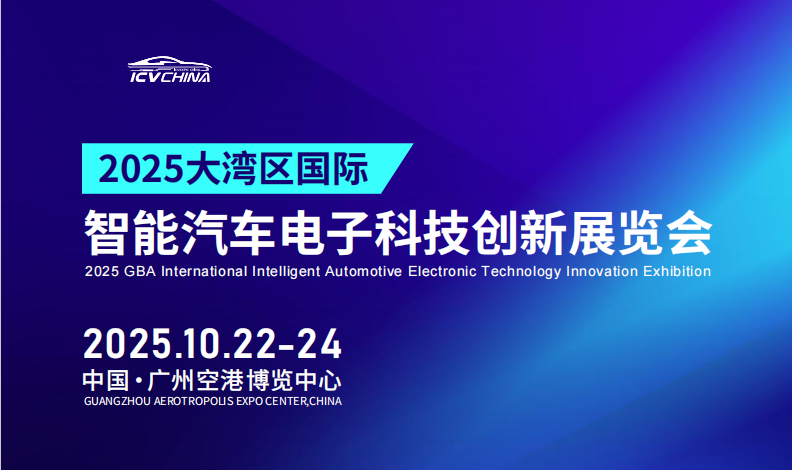 ICVCHINA

2025大湾区国际

智能汽车电子科技创新展览会

2025 GBA International Intelligent Automotive Electronic Technology Innovation Exhibition

2025.10.22-24

中国·广州空港博览中心

GUANGZHOU AEROTROPOLIS EXPO CENTER,CHINA